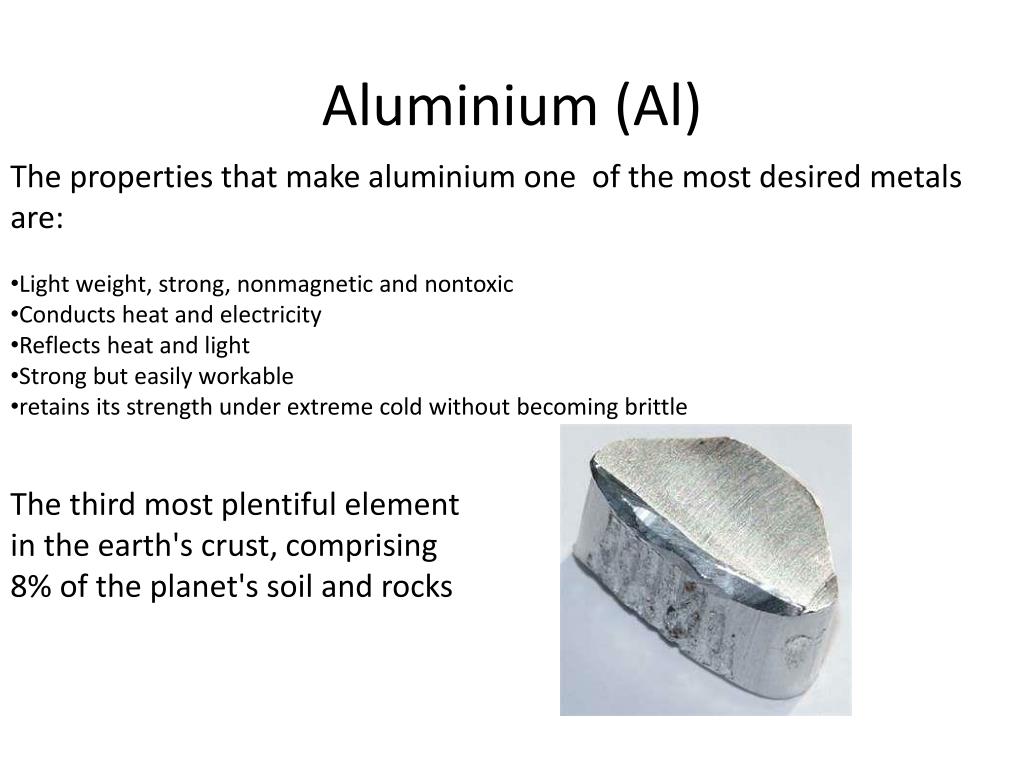 Aluminium (Al)

The properties that make aluminium one of the most desired metals are:

•Light weight, strong, nonmagnetic and nontoxic
•Conducts heat and electricity
•Reflects heat and light
•Strong but easily workable
•retains its strength under extreme cold without becoming brittle

The third most plentiful element in the earth's crust, comprising 8% of the planet's soil and rocks